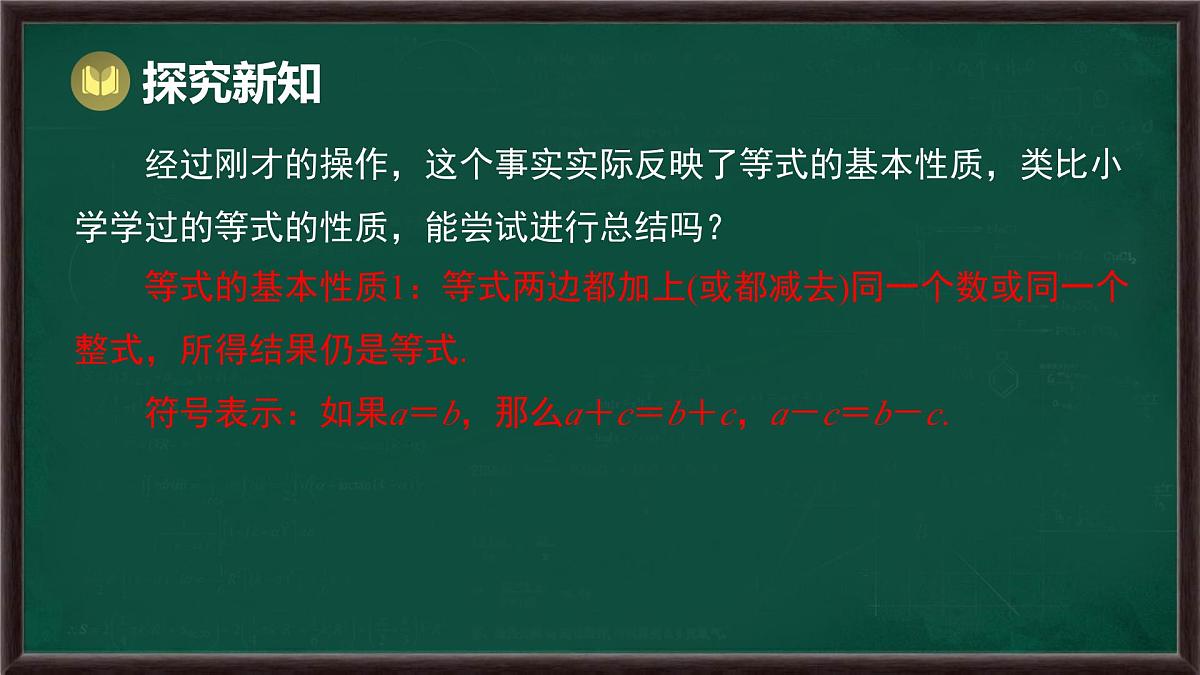 探究新知

经过刚才的操作，这个事实实际反映了等式的基本性质，类比小学学过的等式的性质，能尝试进行总结吗？

等式的基本性质1：等式两边都加上(或都减去)同一个数或同一个整式，所得结果仍是等式.

符号表示：如果$a=b$，那么$a+c=b+c$，$a-c=b-c$.